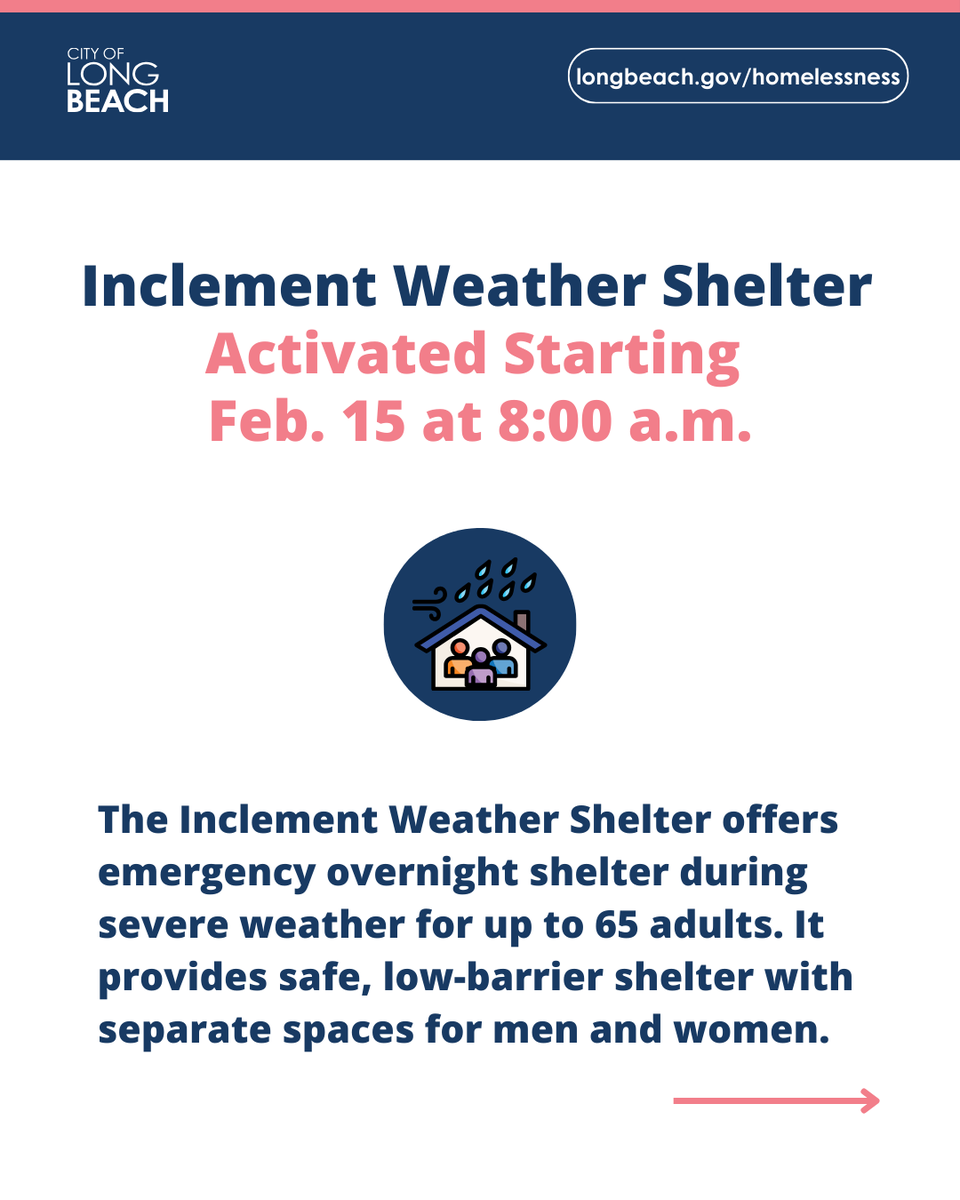 CITY OF
LONG
BEACH

longbeach.gov/homelessness

Inclement Weather Shelter
Activated Starting
Feb. 15 at 8:00 a.m.

The Inclement Weather Shelter offers emergency overnight shelter during severe weather for up to 65 adults. It provides safe, low-barrier shelter with separate spaces for men and women.